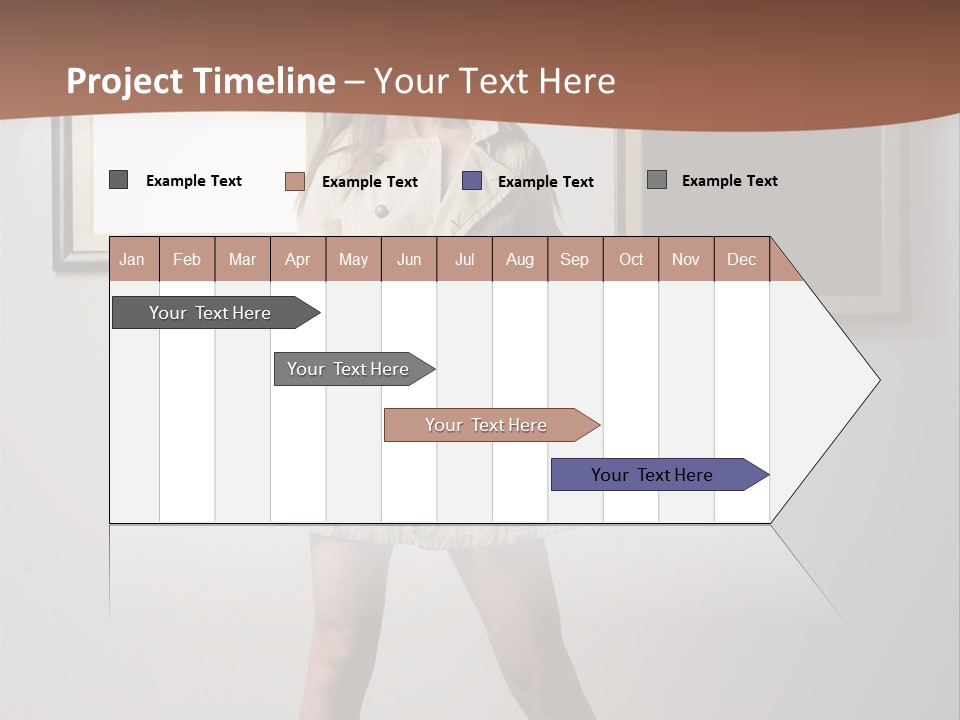 Project Timeline – Your Text Here

Example Text
Example Text
Example Text
Example Text

| Jan | Feb | Mar | Apr | May | Jun | Jul | Aug | Sep | Oct | Nov | Dec |
|---|---|---|---|---|---|---|---|---|---|---|---|

Your Text Here

Your Text Here

Your Text Here

Your Text Here